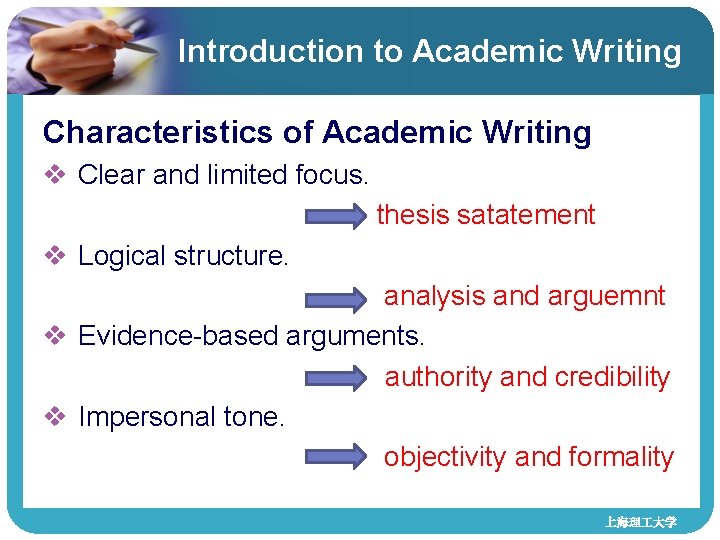 Introduction to Academic Writing

Characteristics of Academic Writing

❖ Clear and limited focus.

thesis satatement

❖ Logical structure.

analysis and arguemnt

❖ Evidence-based arguments.

authority and credibility

❖ Impersonal tone.

objectivity and formality

上海理工大学